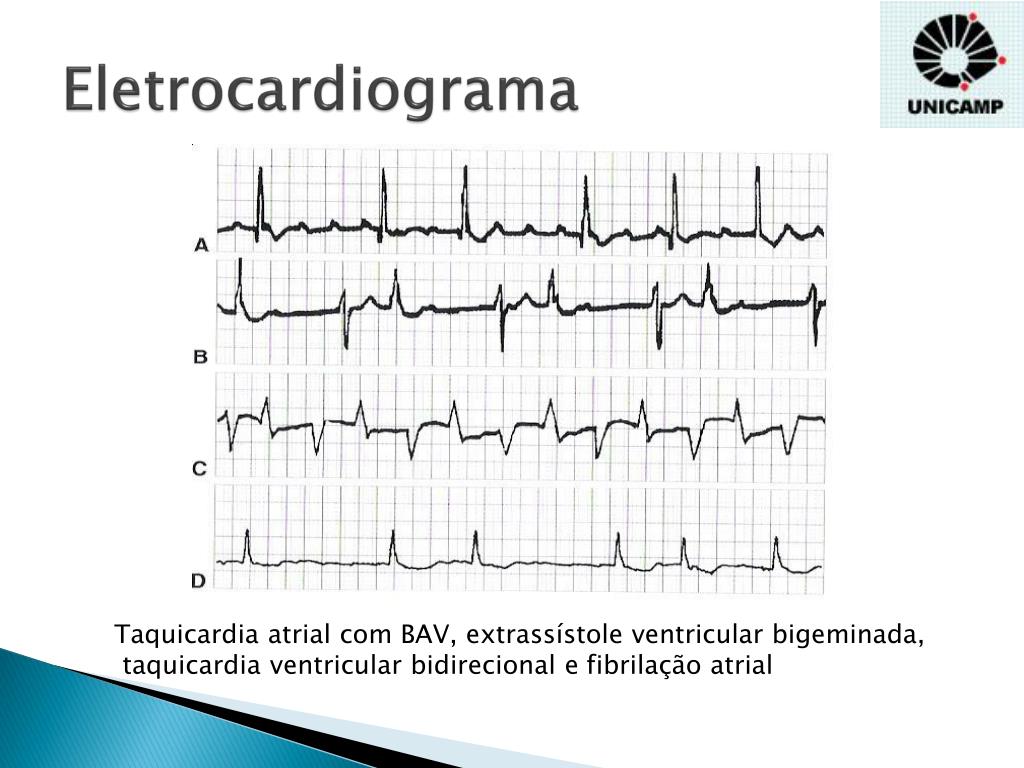 Eletrocardiograma

UNICAMP

A

B

C

D

Taquicardia atrial com BAV, extrassístole ventricular bigeminada, taquicardia ventricular bidirecional e fibrilação atrial